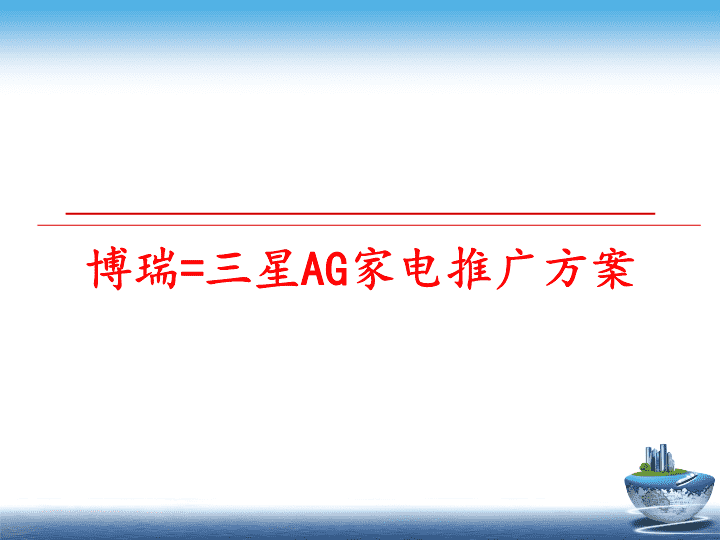 博瑞=三星AG家电推广方案